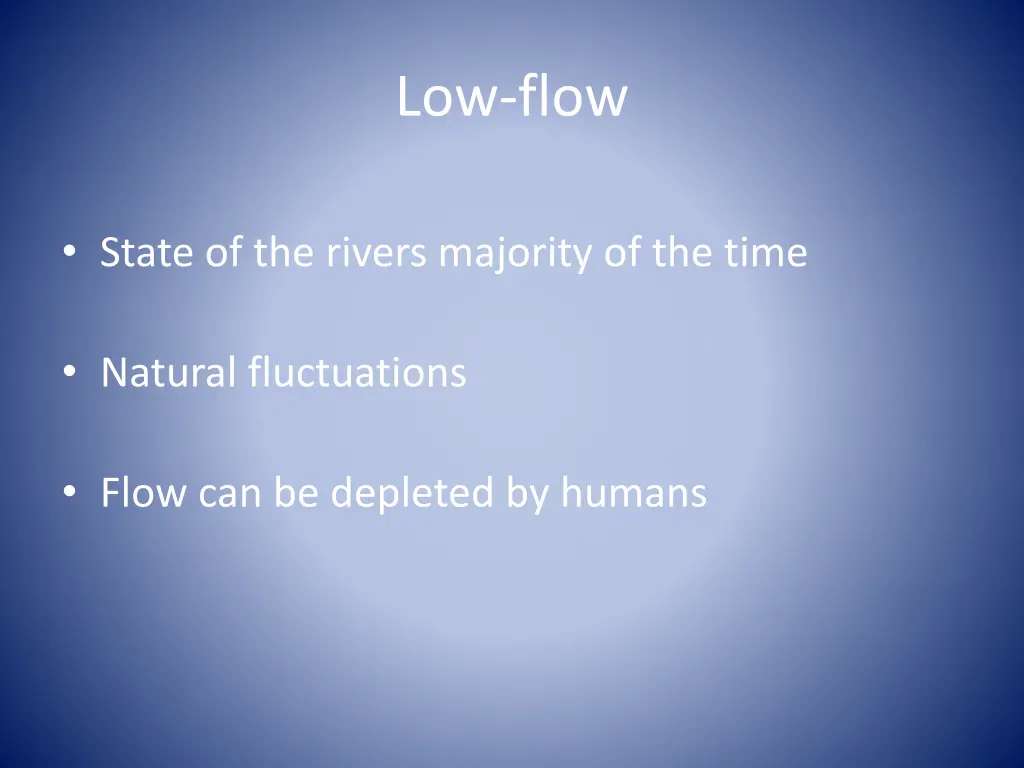 Low-flow

• State of the rivers majority of the time

• Natural fluctuations

• Flow can be depleted by humans